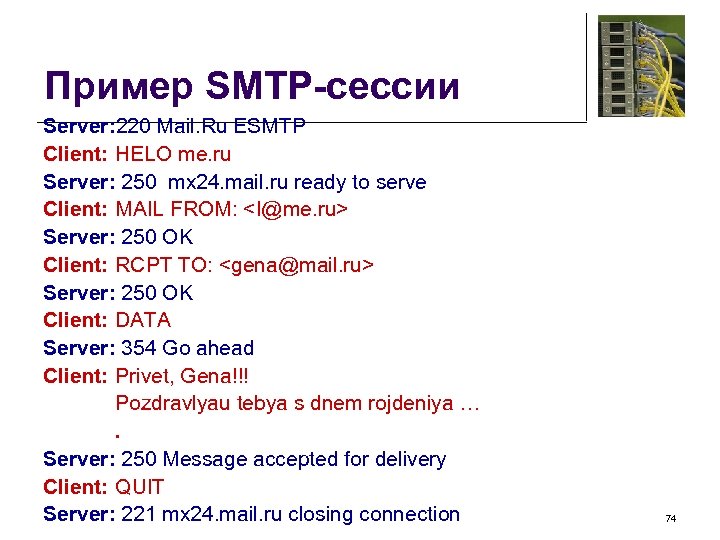 Пример SMTP-сессии

Server:220 Mail.Ru ESMTP
Client: HELO me.ru
Server: 250 mx24.mail.ru ready to serve
Client: MAIL FROM: <I@me.ru>
Server: 250 OK
Client: RCPT TO: <gena@mail.ru>
Server: 250 OK
Client: DATA
Server: 354 Go ahead
Client: Privet, Gena!!!
Pozdravlyau tebya s dnem rojdeniya …
.
Server: 250 Message accepted for delivery
Client: QUIT
Server: 221 mx24.mail.ru closing connection

74